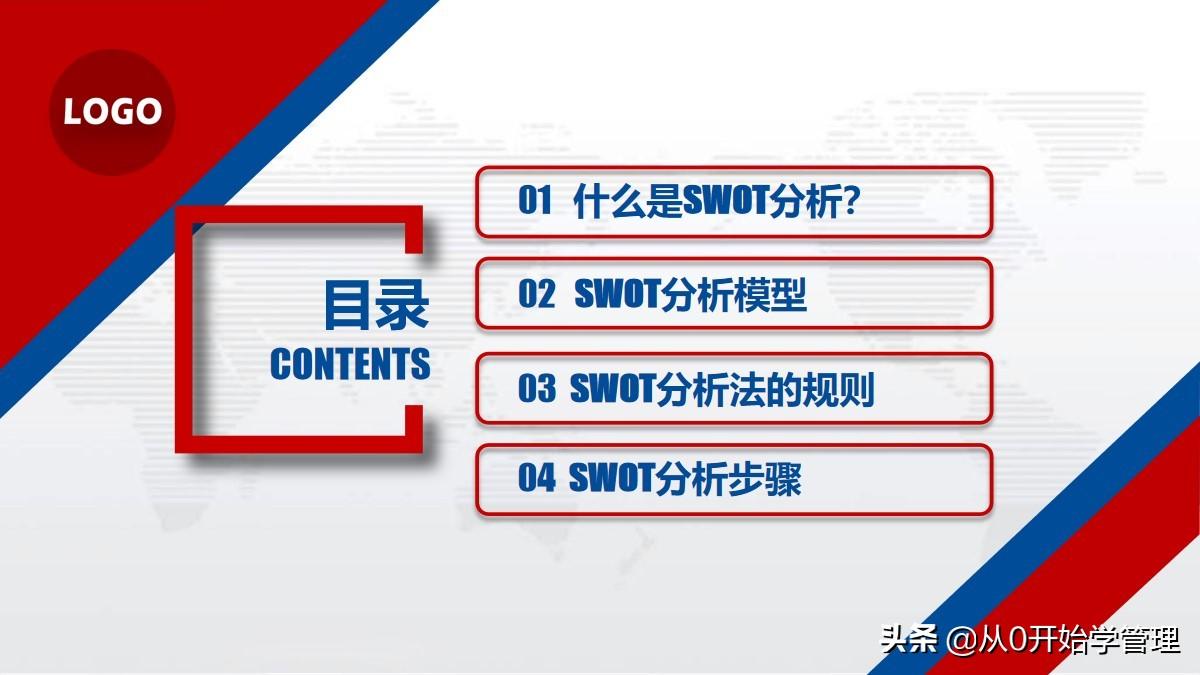 LOGO

目录
CONTENTS

01 什么是SWOT分析?

02 SWOT分析模型

03 SWOT分析法的规则

04 SWOT分析步骤

头条 @从0开始学管理